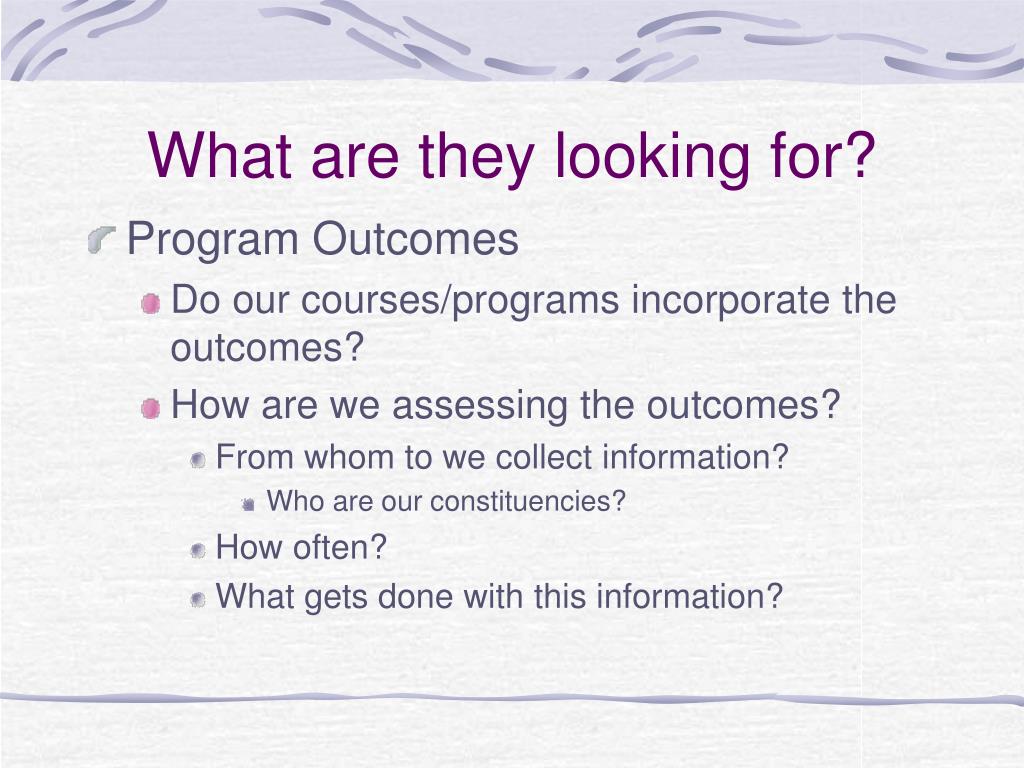 What are they looking for?

Program Outcomes

Do our courses/programs incorporate the outcomes?

How are we assessing the outcomes?

From whom to we collect information?

Who are our constituencies?

How often?

What gets done with this information?